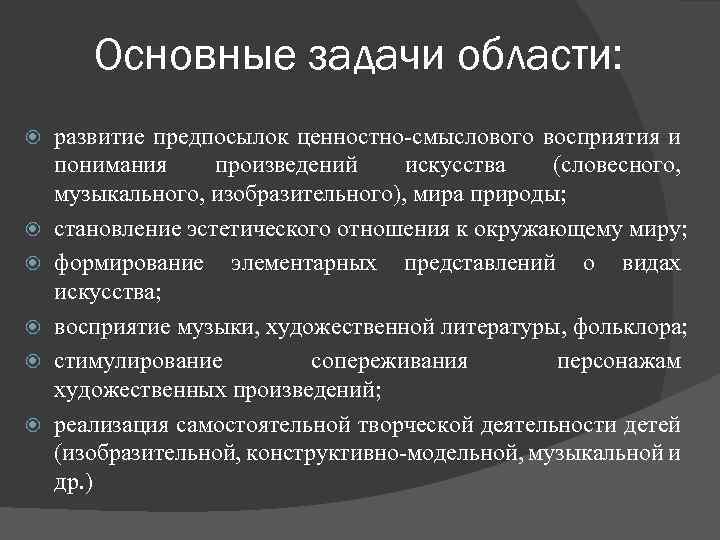 Основные задачи области:

развитие предпосылок ценностно-смыслового восприятия и понимания произведений искусства (словесного, музыкального, изобразительного), мира природы;

становление эстетического отношения к окружающему миру;

формирование элементарных представлений о видах искусства;

восприятие музыки, художественной литературы, фольклора;

стимулирование сопереживания персонажам художественных произведений;

реализация самостоятельной творческой деятельности детей (изобразительной, конструктивно-модельной, музыкальной и др.)